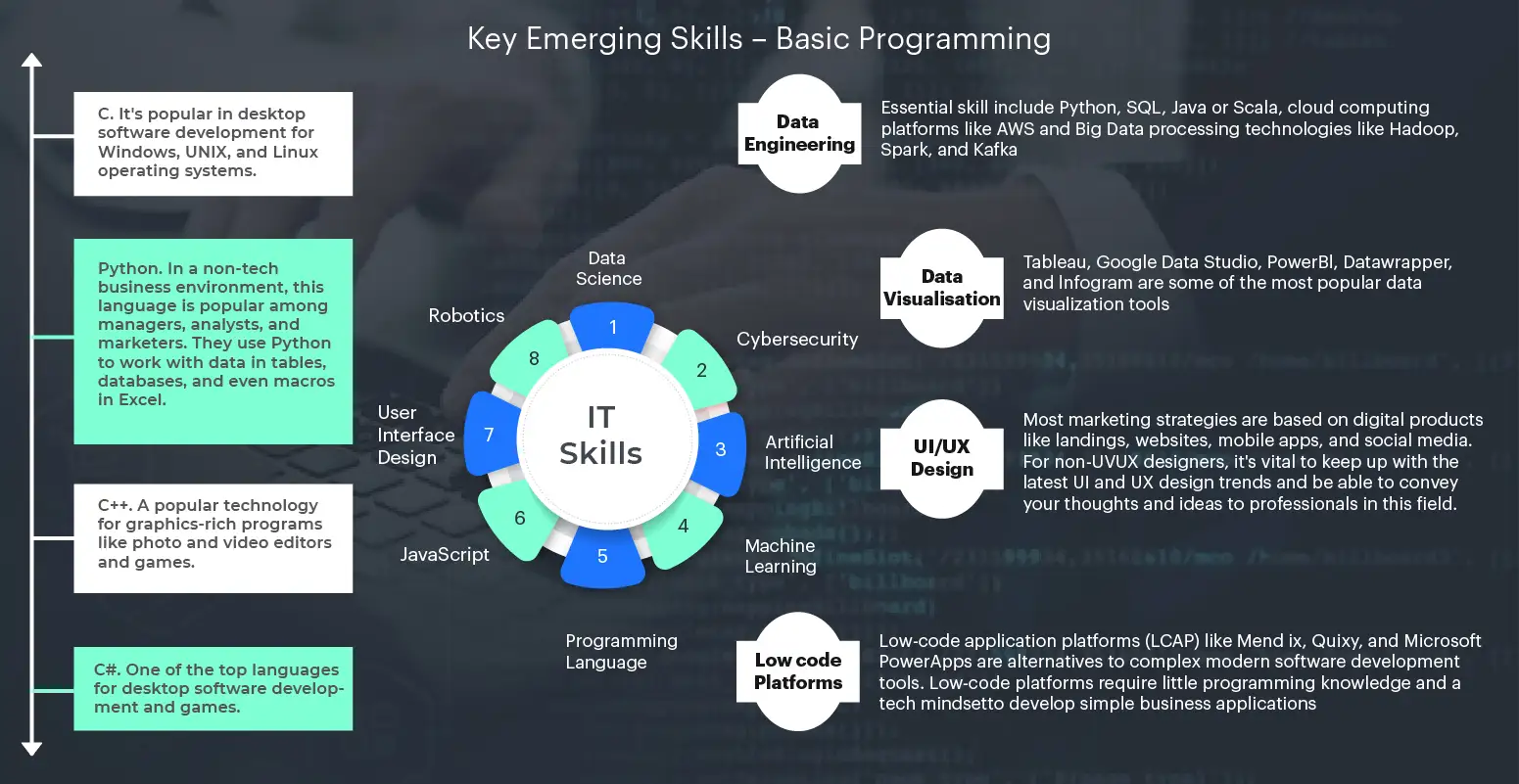 Key Emerging Skills – Basic Programming

C. It's popular in desktop software development for Windows, UNIX, and Linux operating systems.

Python. In a non-tech business environment, this language is popular among managers, analysts, and marketers. They use Python to work with data in tables, databases, and even macros in Excel.

C++. A popular technology for graphics-rich programs like photo and video editors and games.

C#. One of the top languages for desktop software development and games.

IT Skills

1 Data Science
2 Cybersecurity
3 Artificial Intelligence
4 Machine Learning
5 Programming Language
6 JavaScript
7 User Interface Design
8 Robotics

Data Engineering
Essential skill include Python, SQL, Java or Scala, cloud computing platforms like AWS and Big Data processing technologies like Hadoop, Spark, and Kafka

Data Visualisation
Tableau, Google Data Studio, PowerBI, Datawrapper, and Infogram are some of the most popular data visualization tools

UI/UX Design
Most marketing strategies are based on digital products like landings, websites, mobile apps, and social media. For non-UVUX designers, it's vital to keep up with the latest UI and UX design trends and be able to convey your thoughts and ideas to professionals in this field.

Low code Platforms
Low-code application platforms (LCAP) like Mend ix, Quixy, and Microsoft PowerApps are alternatives to complex modern software development tools. Low-code platforms require little programming knowledge and a tech mindsetto develop simple business applications